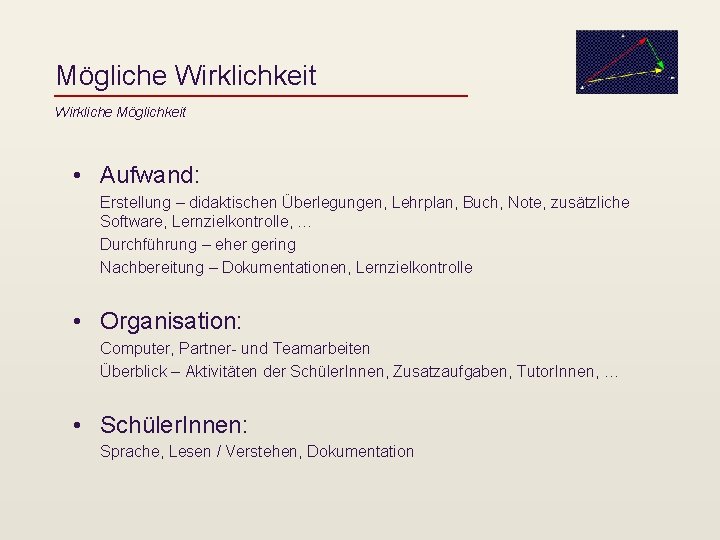 Mögliche Wirklichkeit

Wirkliche Möglichkeit

• Aufwand:

Erstellung – didaktischen Überlegungen, Lehrplan, Buch, Note, zusätzliche Software, Lernzielkontrolle, …

Durchführung – eher gering

Nachbereitung – Dokumentationen, Lernzielkontrolle

• Organisation:

Computer, Partner- und Teamarbeiten

Überblick – Aktivitäten der SchülerInnen, Zusatzaufgaben, TutorInnen, …

• SchülerInnen:

Sprache, Lesen / Verstehen, Dokumentation